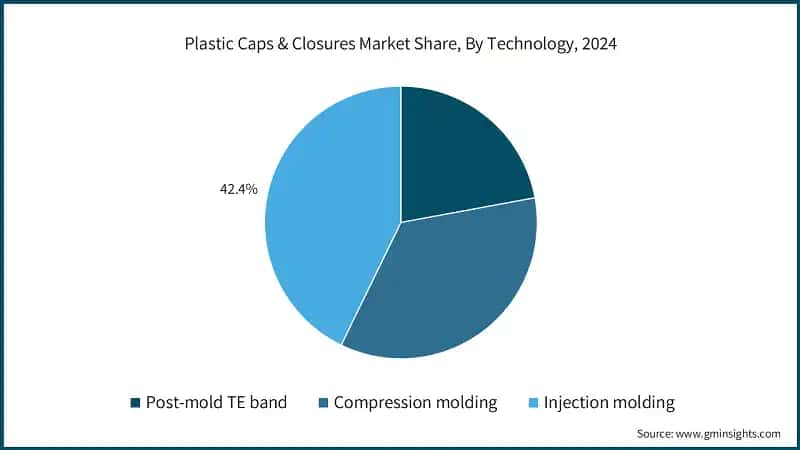 Plastic Caps & Closures Market Share, By Technology, 2024

42.4%

Post-mold TE band
Compression molding
Injection molding

Source: www.gminsights.com